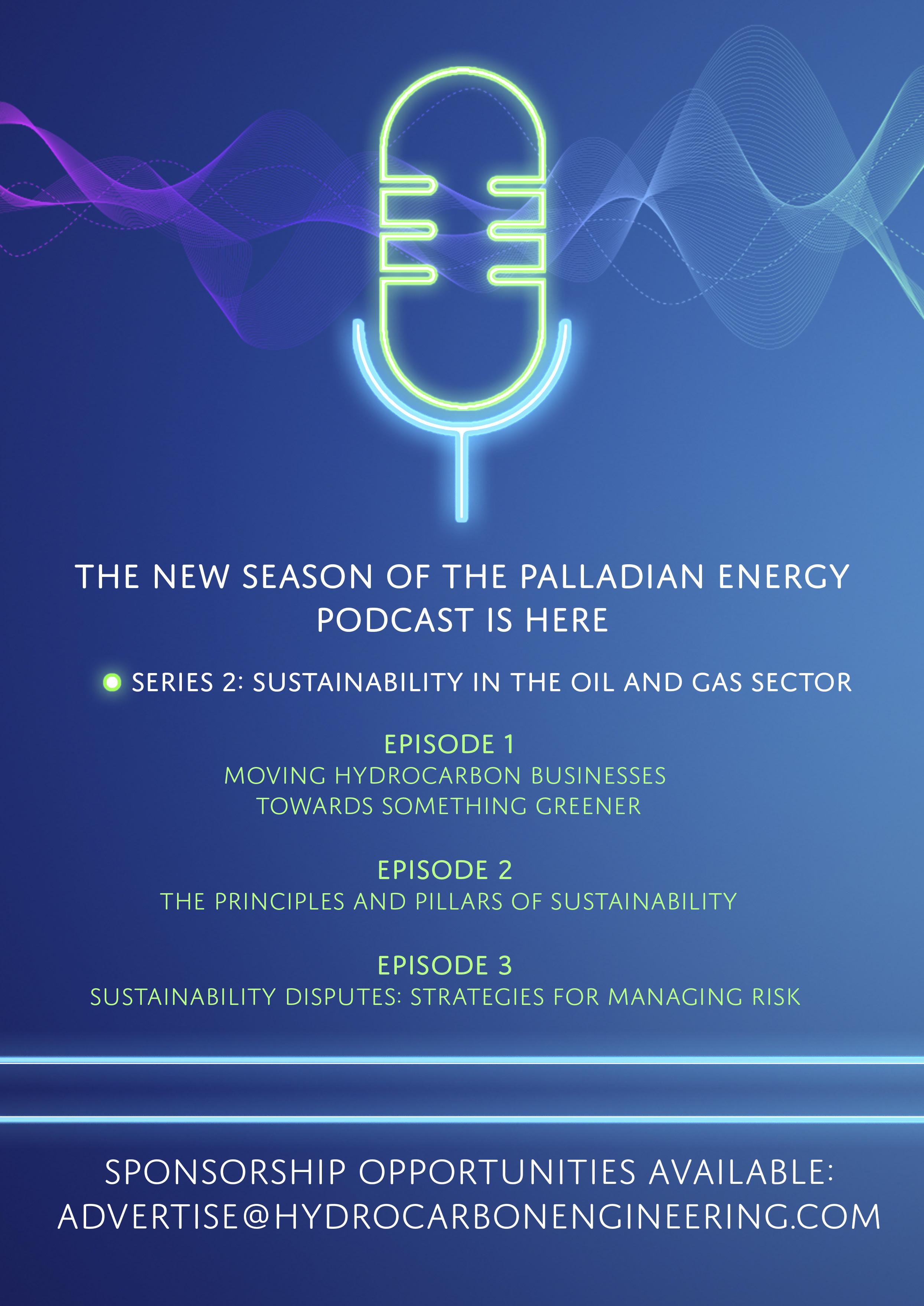 THE NEW SEASON OF THE PALLADIAN ENERGY PODCAST IS HERE

SERIES 2: SUSTAINABILITY IN THE OIL AND GAS SECTOR

EPISODE 1
MOVING HYDROCARBON BUSINESSES TOWARDS SOMETHING GREENER

EPISODE 2
THE PRINCIPLES AND PILLARS OF SUSTAINABILITY

EPISODE 3
SUSTAINABILITY DISPUTES: STRATEGIES FOR MANAGING RISK

SPONSORSHIP OPPORTUNITIES AVAILABLE:
ADVERTISE@HYDROCARBONENGINEERING.COM